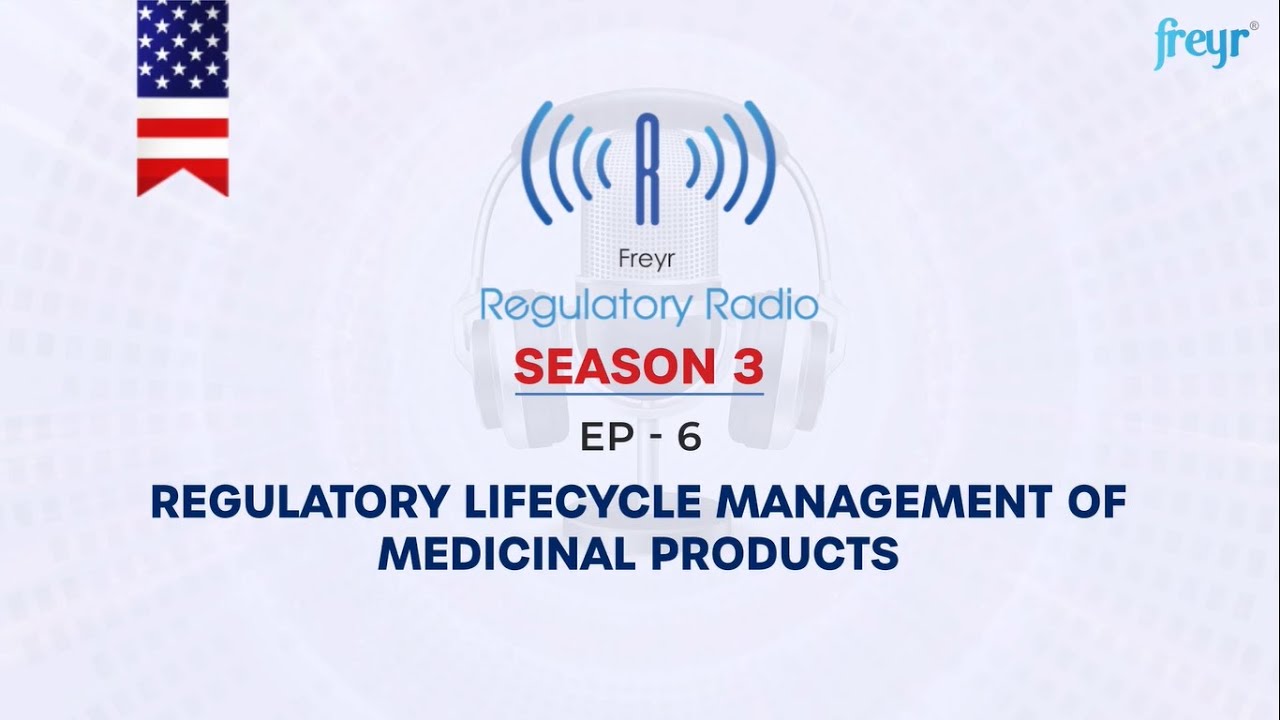 freyr®

R

Freyr
Regulatory Radio
SEASON 3
EP - 6

REGULATORY LIFECYCLE MANAGEMENT OF MEDICINAL PRODUCTS